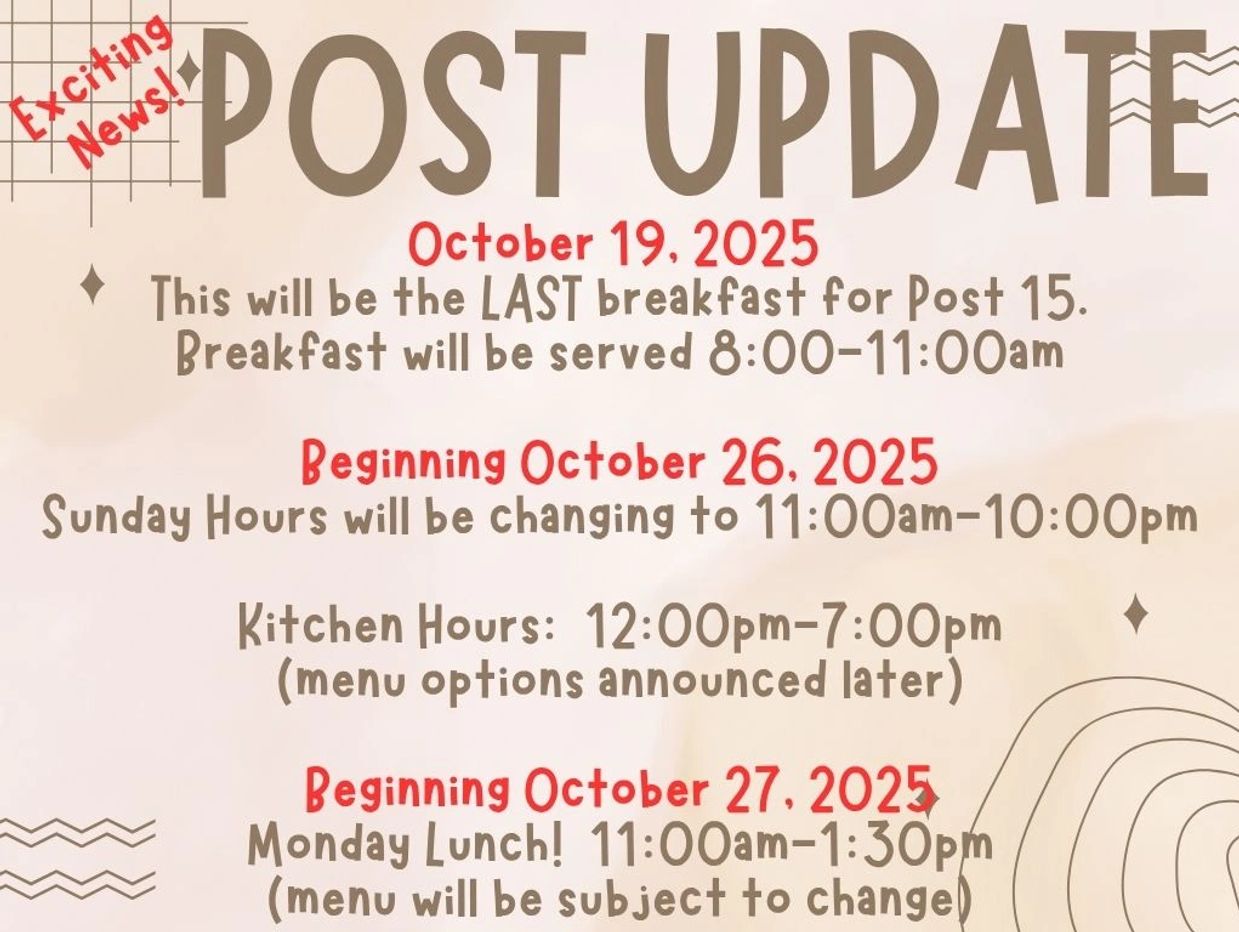 Exciting News!

POST UPDATE

October 19, 2025
This will be the LAST breakfast for Post 15.
Breakfast will be served 8:00-11:00am

Beginning October 26, 2025
Sunday Hours will be changing to 11:00am-10:00pm

Kitchen Hours: 12:00pm-7:00pm
(menu options announced later)

Beginning October 27, 2025
Monday Lunch! 11:00am-1:30pm
(menu will be subject to change)